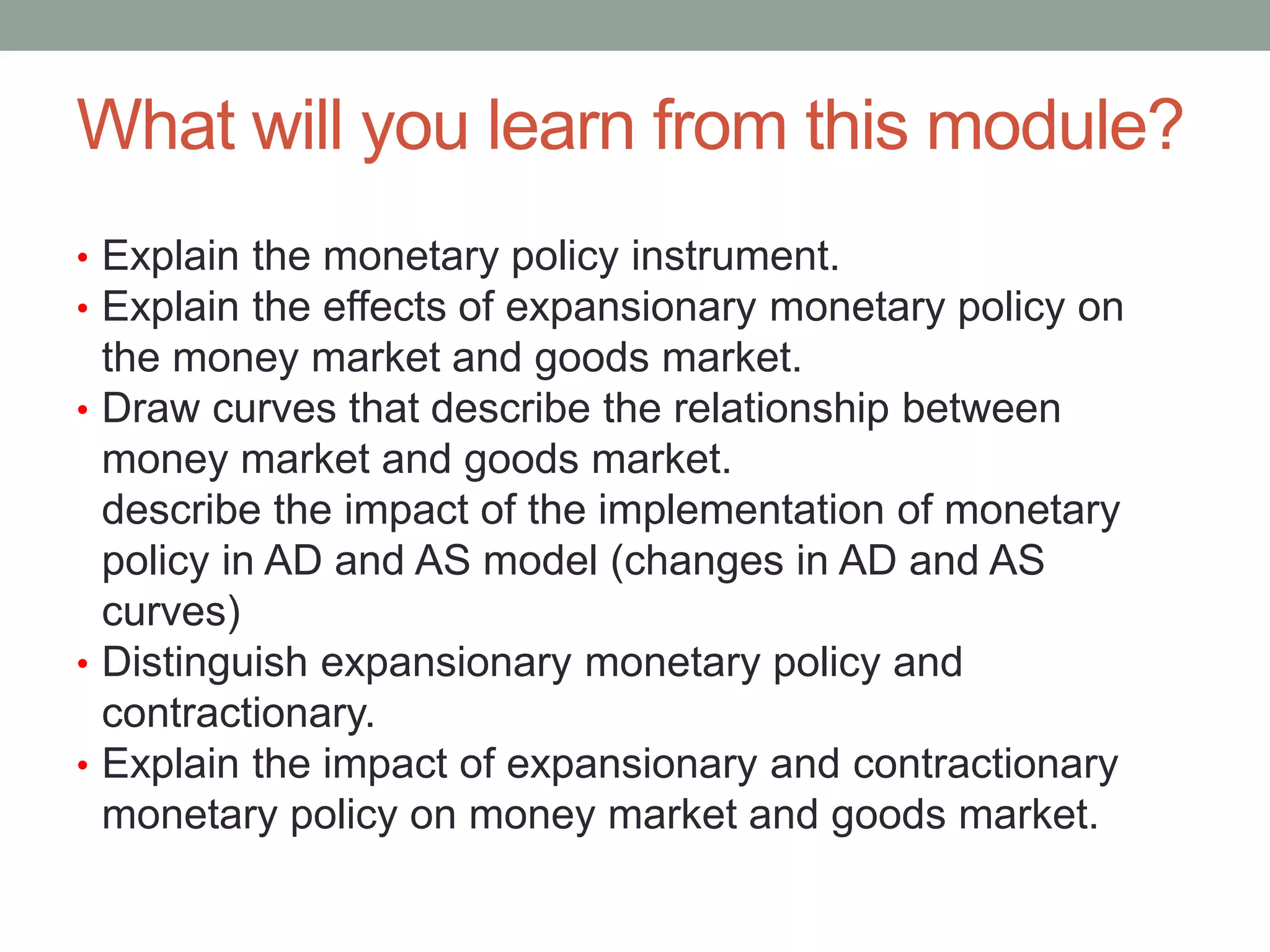 What will you learn from this module?

• Explain the monetary policy instrument.
• Explain the effects of expansionary monetary policy on the money market and goods market.
• Draw curves that describe the relationship between money market and goods market.
describe the impact of the implementation of monetary policy in AD and AS model (changes in AD and AS curves)
• Distinguish expansionary monetary policy and contractionary.
• Explain the impact of expansionary and contractionary monetary policy on money market and goods market.